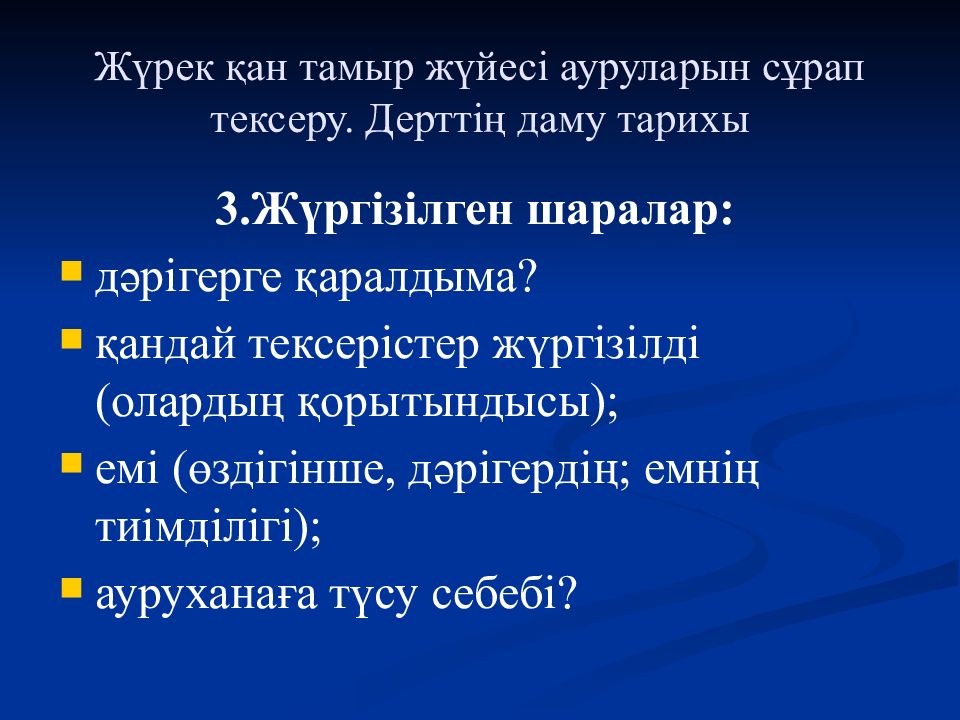 Жүрек қан тамыр жүйесі ауруларын сұрап тексеру. Дерттің даму тарихы

3.Жүргізілген шаралар:

дәрігерге қаралдыма?

қандай тексерістер жүргізілді (олардың қорытындысы);

емі (өздігінше, дәрігердің; емнің тиімділігі);

ауруханаға түсу себебі?